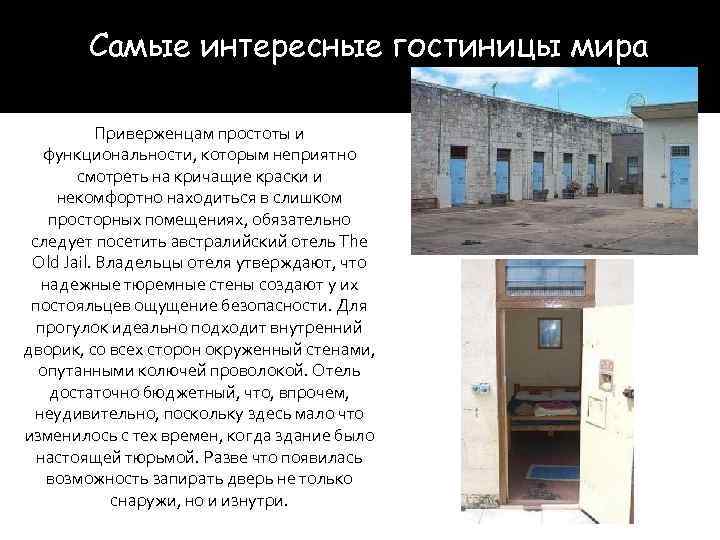 Самые интересные гостиницы мира

Приверженцам простоты и функциональности, которым неприятно смотреть на кричащие краски и некомфортно находиться в слишком просторных помещениях, обязательно следует посетить австралийский отель The Old Jail. Владельцы отеля утверждают, что надежные тюремные стены создают у их постояльцев ощущение безопасности. Для прогулок идеально подходит внутренний дворик, со всех сторон окруженный стенами, опутанными колючей проволокой. Отель достаточно бюджетный, что, впрочем, неудивительно, поскольку здесь мало что изменилось с тех времен, когда здание было настоящей тюрьмой. Разве что появилась возможность запирать дверь не только снаружи, но и изнутри.